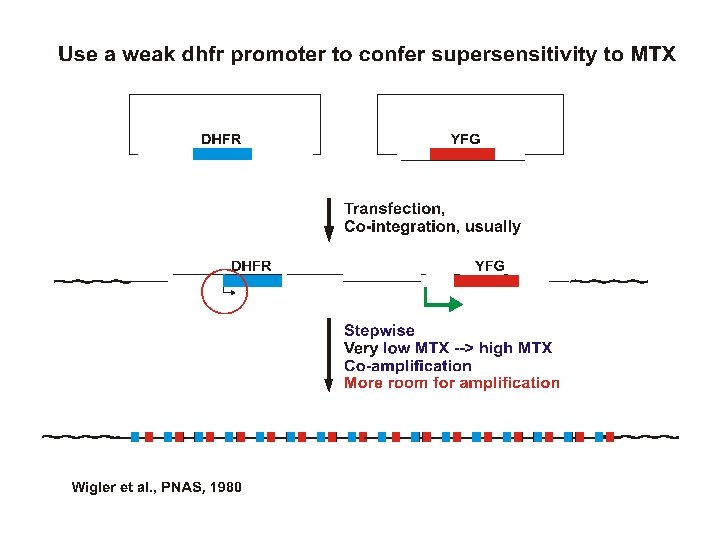 Use a weak dhfr promoter to confer supersensitivity to MTX

DHFR

YFG

Transfection,
Co-integration, usually

DHFR

YFG

Stepwise
Very low MTX --> high MTX
Co-amplification
More room for amplification

Wigler et al., PNAS, 1980